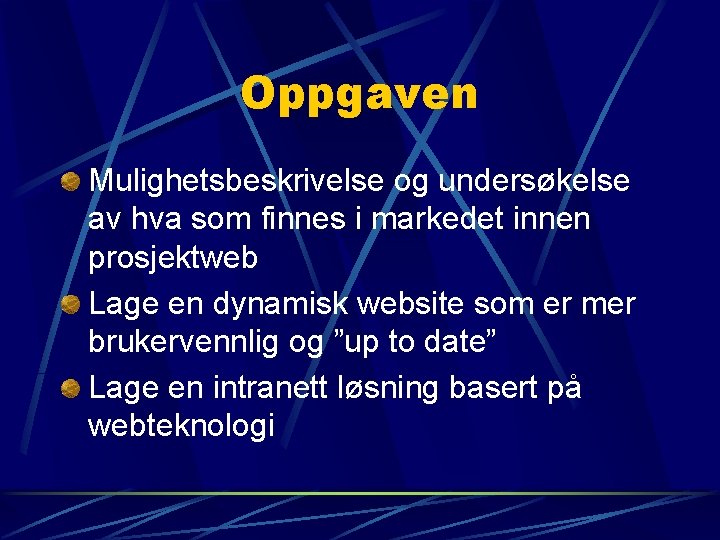 Oppgaven

Mulighetsbeskrivelse og undersøkelse av hva som finnes i markedet innen prosjektweb

Lage en dynamisk website som er mer brukervennlig og ”up to date”

Lage en intranett løsning basert på webteknologi